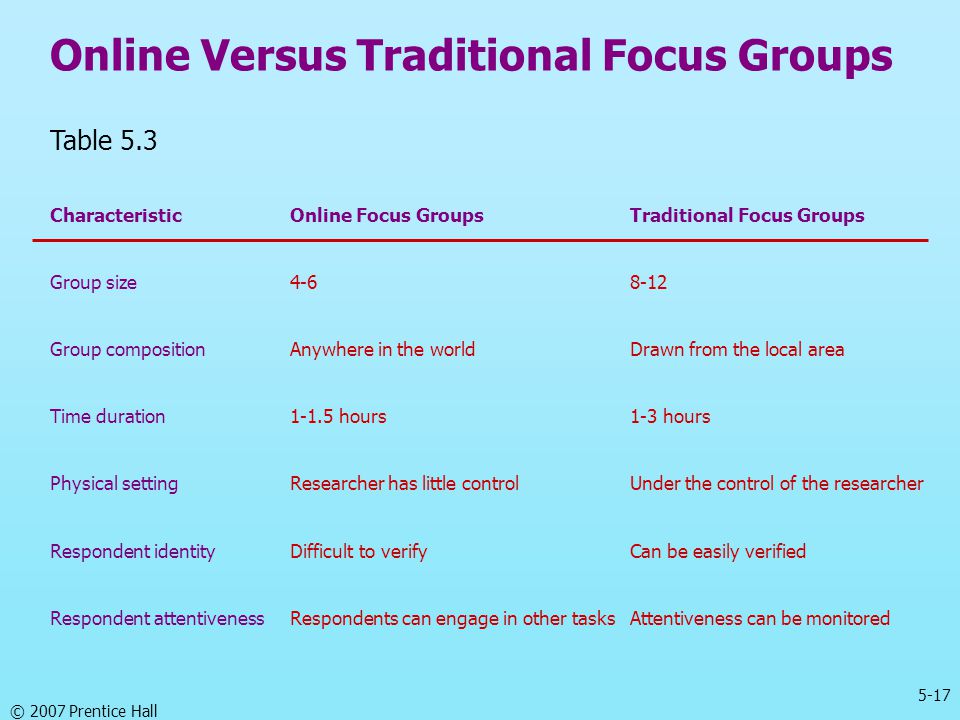 Online Versus Traditional Focus Groups

Table 5.3

| Characteristic | Online Focus Groups | Traditional Focus Groups |
|---|---|---|
| Group size | 4-6 | 8-12 |
| Group composition | Anywhere in the world | Drawn from the local area |
| Time duration | 1-1.5 hours | 1-3 hours |
| Physical setting | Researcher has little control | Under the control of the researcher |
| Respondent identity | Difficult to verify | Can be easily verified |
| Respondent attentiveness | Respondents can engage in other tasks | Attentiveness can be monitored |

© 2007 Prentice Hall

5-17